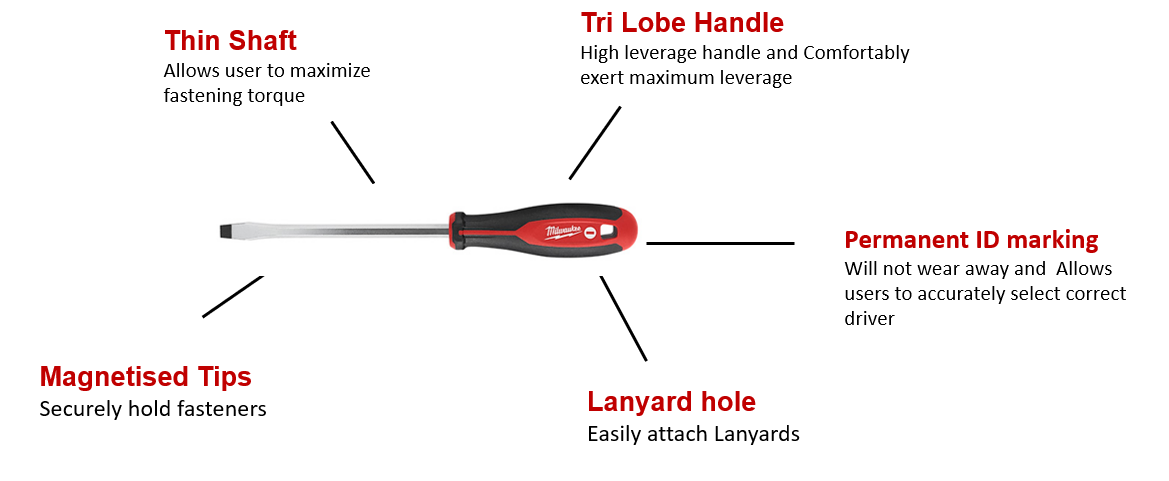 Thin Shaft
Allows user to maximize fastening torque

Tri Lobe Handle
High leverage handle and Comfortably exert maximum leverage

Milwaukee

Permanent ID marking
Will not wear away and Allows users to accurately select correct driver

Magnetised Tips
Securely hold fasteners

Lanyard hole
Easily attach Lanyards